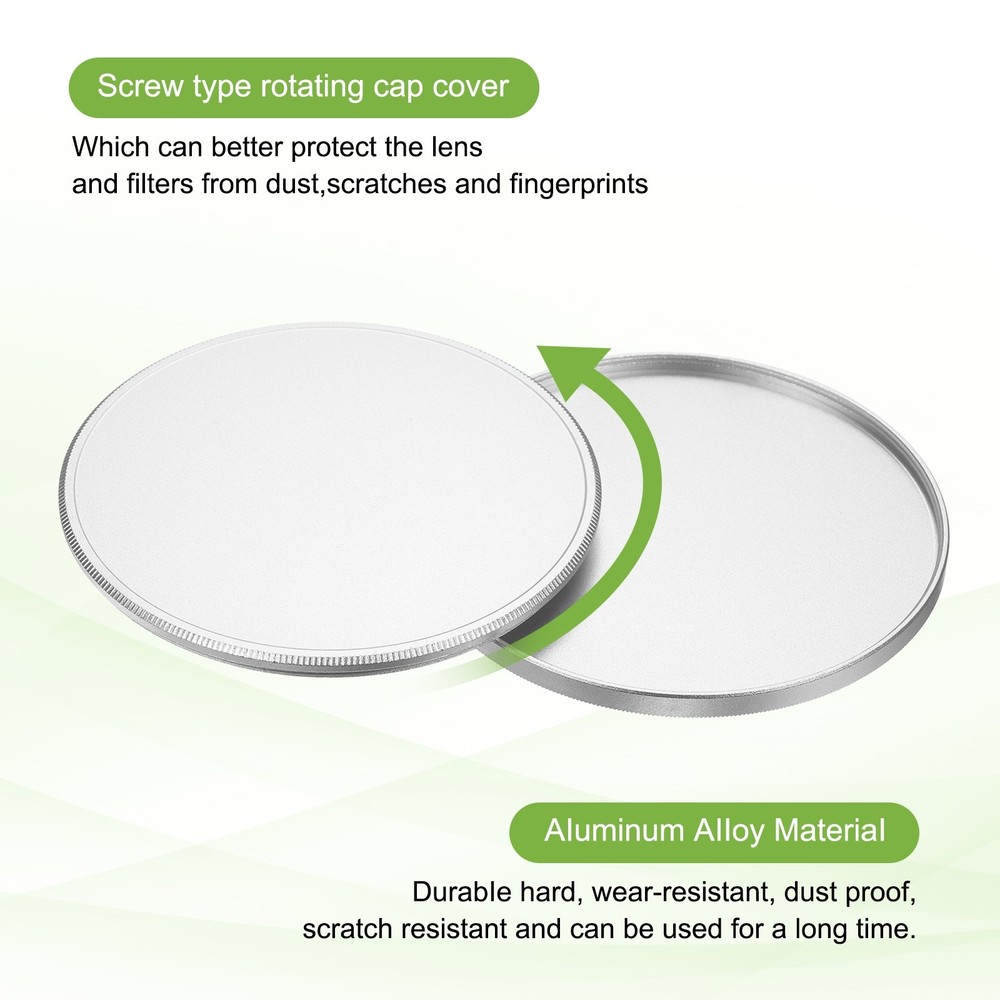 Screw type rotating cap cover

Which can better protect the lens and filters from dust,scratches and fingerprints

Aluminum Alloy Material

Durable hard, wear-resistant, dust proof, scratch resistant and can be used for a long time.